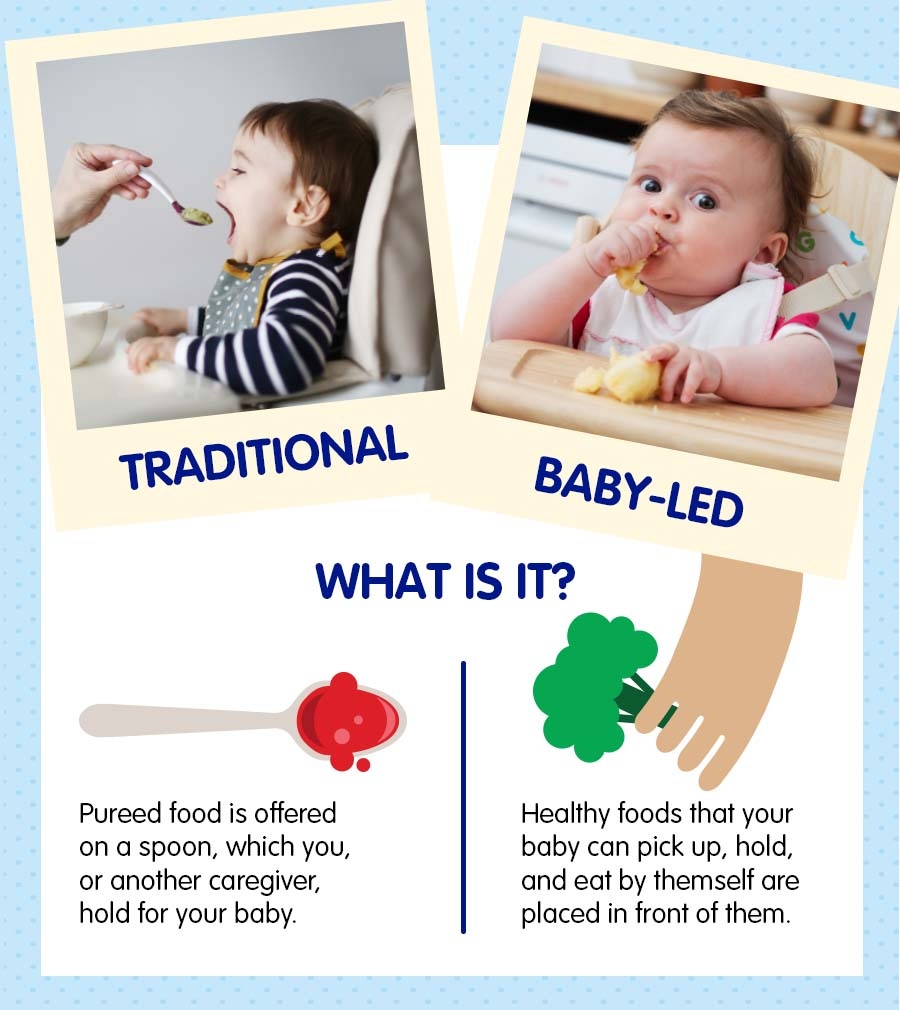 TRADITIONAL

BABY-LED

WHAT IS IT?

Pureed food is offered on a spoon, which you, or another caregiver, hold for your baby.

Healthy foods that your baby can pick up, hold, and eat by themself are placed in front of them.